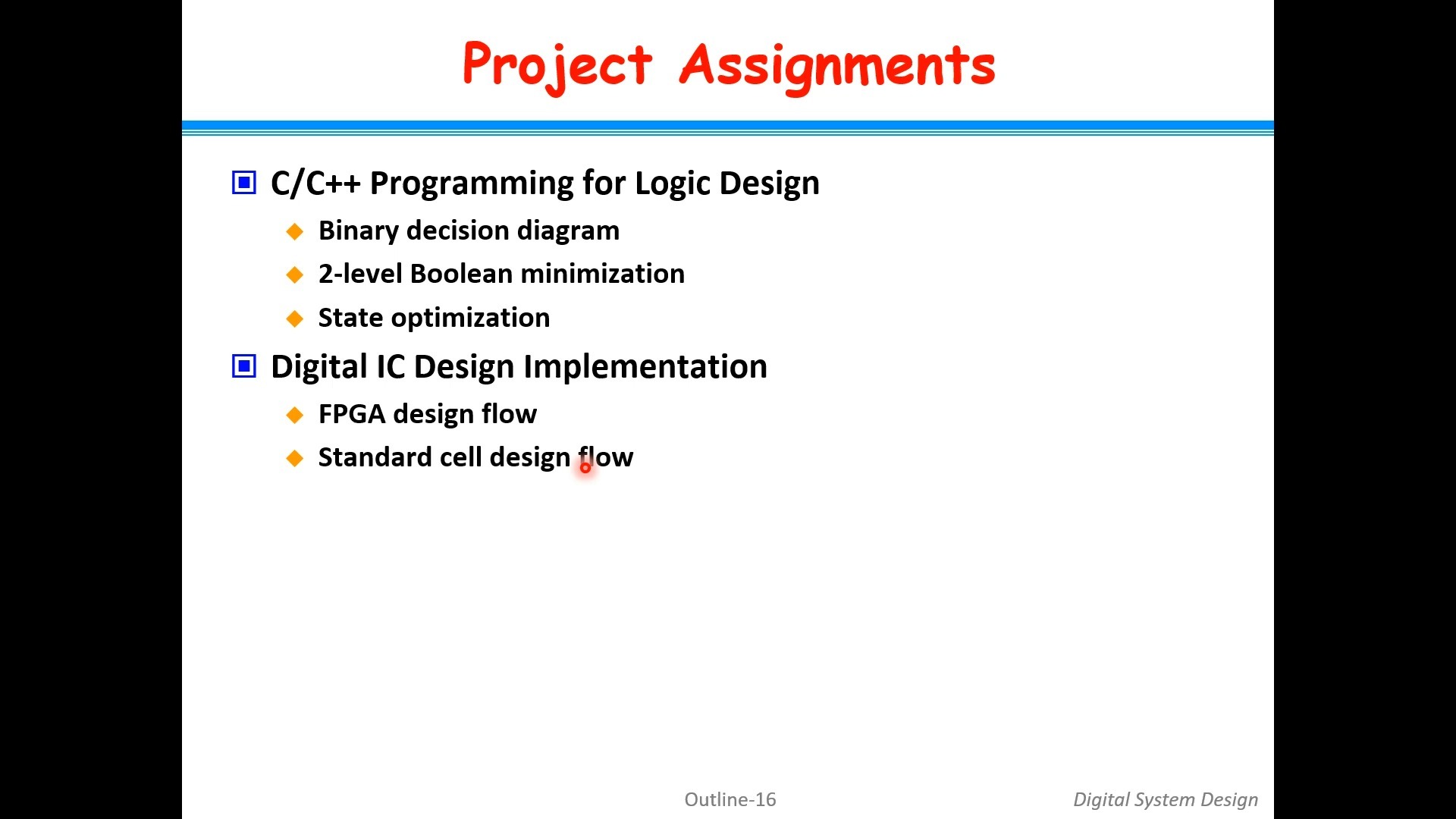 Project Assignments

C/C++ Programming for Logic Design

Binary decision diagram

2-level Boolean minimization

State optimization

Digital IC Design Implementation

FPGA design flow

Standard cell design flow

Outline-16

Digital System Design